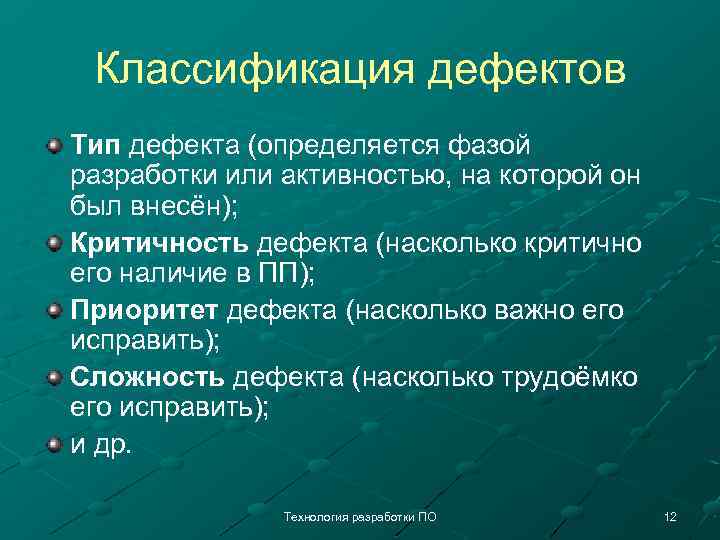 Классификация дефектов

Тип дефекта (определяется фазой разработки или активностью, на которой он был внесён);

Критичность дефекта (насколько критично его наличие в ПП);

Приоритет дефекта (насколько важно его исправить);

Сложность дефекта (насколько трудоёмко его исправить);

и др.

Технология разработки ПО

12